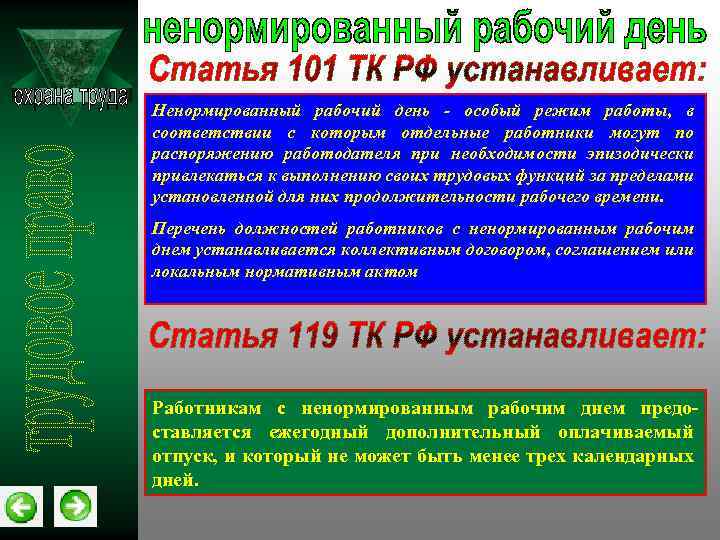 охрана труда

трудовое право

ненормированный рабочий день

Статья 101 ТК РФ устанавливает:

Ненормированный рабочий день - особый режим работы, в соответствии с которым отдельные работники могут по распоряжению работодателя при необходимости эпизодически привлекаться к выполнению своих трудовых функций за пределами установленной для них продолжительности рабочего времени.

Перечень должностей работников с ненормированным рабочим днем устанавливается коллективным договором, соглашением или локальным нормативным актом

Статья 119 ТК РФ устанавливает:

Работникам с ненормированным рабочим днем предоставляется ежегодный дополнительный оплачиваемый отпуск, и который не может быть менее трех календарных дней.